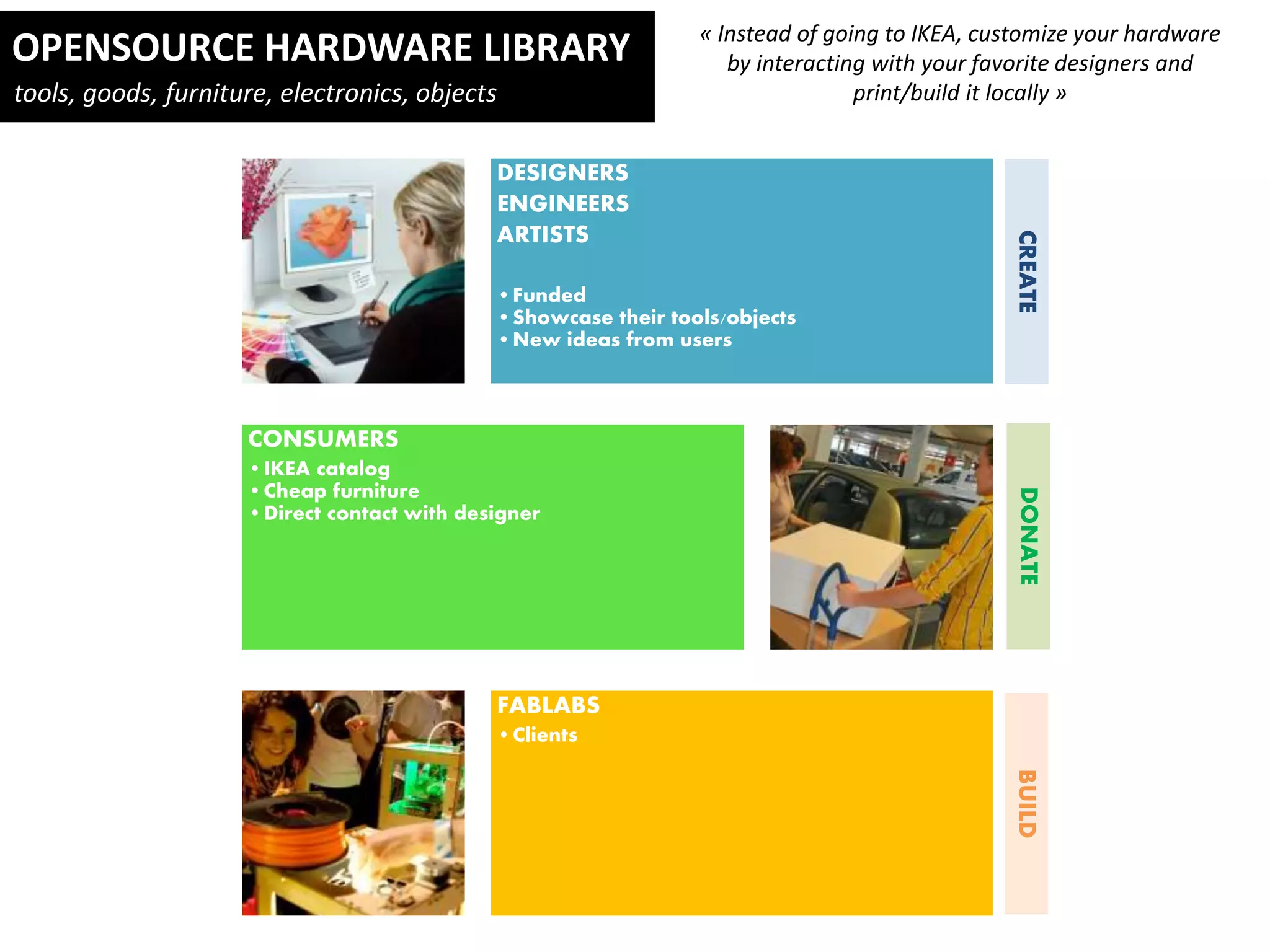 OPENSOURCE HARDWARE LIBRARY

tools, goods, furniture, electronics, objects

« Instead of going to IKEA, customize your hardware by interacting with your favorite designers and print/build it locally »

DESIGNERS
ENGINEERS
ARTISTS

• Funded
• Showcase their tools/objects
• New ideas from users

CREATE

CONSUMERS
• IKEA catalog
• Cheap furniture
• Direct contact with designer

DONATE

FABLABS
• Clients

BUILD